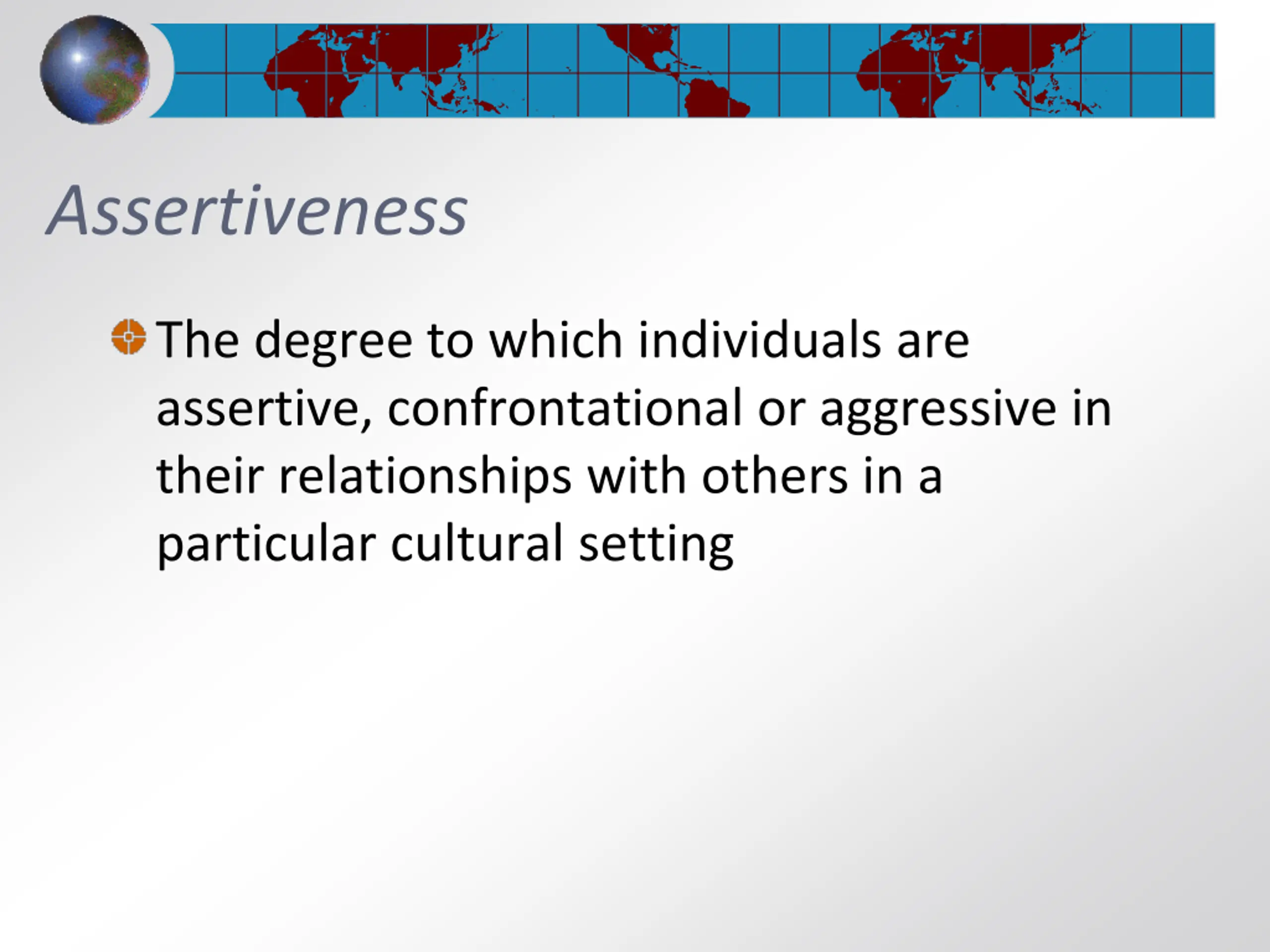 Assertiveness

The degree to which individuals are assertive, confrontational or aggressive in their relationships with others in a particular cultural setting